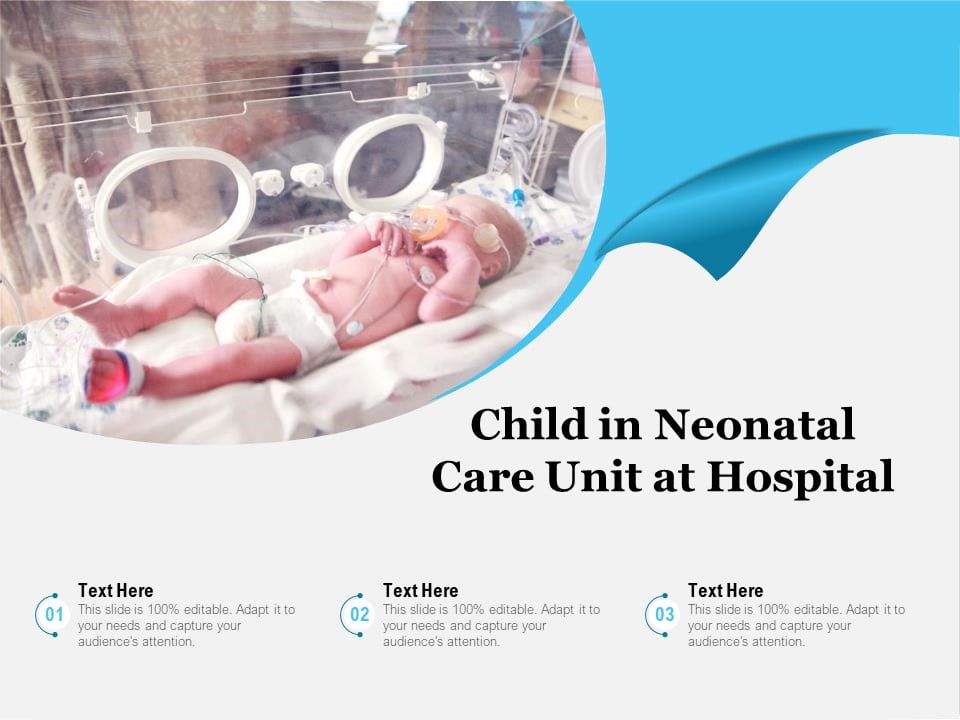 Child in Neonatal Care Unit at Hospital

01
Text Here
This slide is 100% editable. Adapt it to your needs and capture your audience's attention.

02
Text Here
This slide is 100% editable. Adapt it to your needs and capture your audience's attention.

03
Text Here
This slide is 100% editable. Adapt it to your needs and capture your audience's attention.